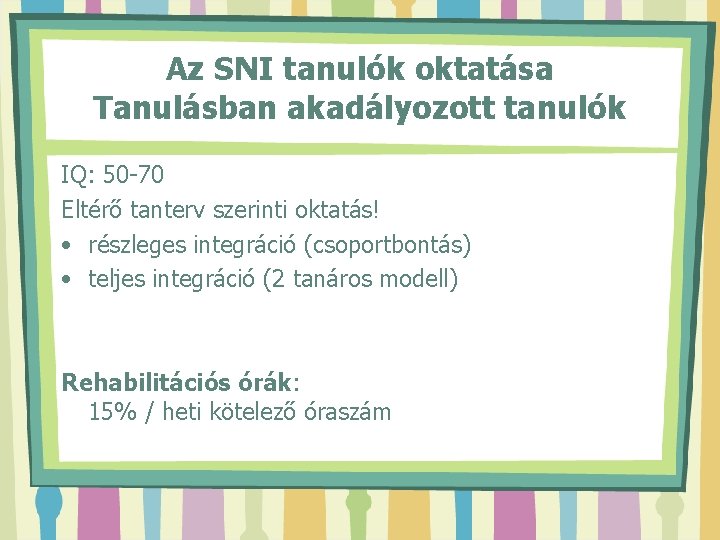 Az SNI tanulók oktatása
Tanulásban akadályozott tanulók

IQ: 50-70
Eltérő tanterv szerinti oktatás!
• részleges integráció (csoportbontás)
• teljes integráció (2 tanáros modell)

Rehabilitációs órák:
15% / heti kötelező óraszám